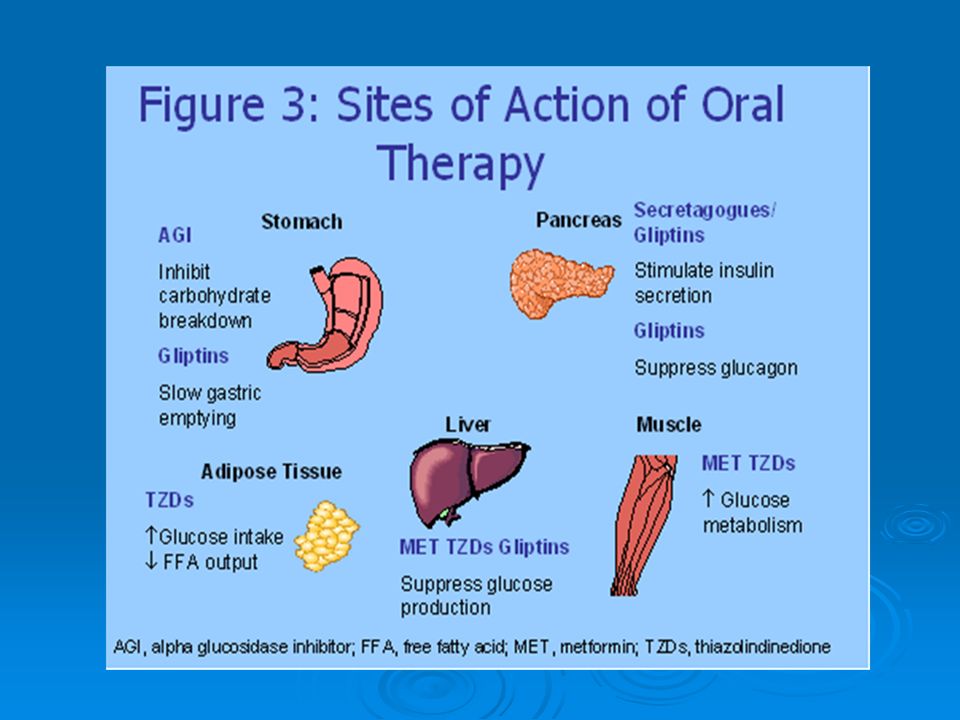 Figure 3: Sites of Action of Oral Therapy

Stomach

AGI

Inhibit carbohydrate breakdown

Gliptins

Slow gastric emptying

Pancreas

Secretagogues/ Gliptins

Stimulate insulin secretion

Gliptins

Suppress glucagon

Adipose Tissue

TZDs

↑Glucose intake
↓ FFA output

Liver

MET TZDs Gliptins

Suppress glucose production

Muscle

MET TZDs

↑ Glucose metabolism

AGI, alpha glucosidase inhibitor; FFA, free fatty acid; MET, metformin; TZDs, thiazolindinedione